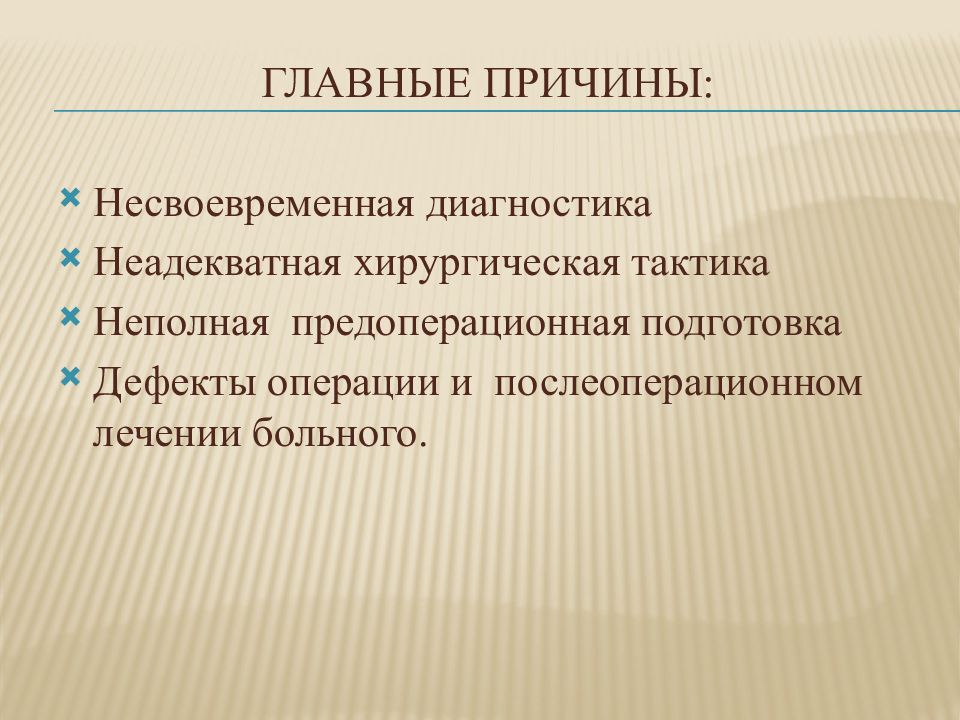 ГЛАВНЫЕ ПРИЧИНЫ:

Несвоевременная диагностика
Неадекватная хирургическая тактика
Неполная предоперационная подготовка
Дефекты операции и послеоперационном лечении больного.